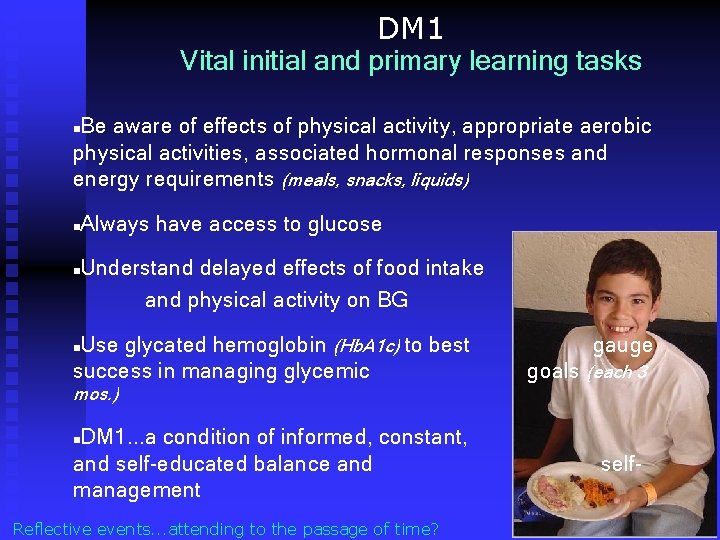 DM1
Vital initial and primary learning tasks

▪Be aware of effects of physical activity, appropriate aerobic physical activities, associated hormonal responses and energy requirements (meals, snacks, liquids)

▪Always have access to glucose

▪Understand delayed effects of food intake and physical activity on BG

▪Use glycated hemoglobin (HbA1c) to best gauge success in managing glycemic goals (each 3 mos.)

▪DM1...a condition of informed, constant, and self-educated balance and self-management

Reflective events...attending to the passage of time?